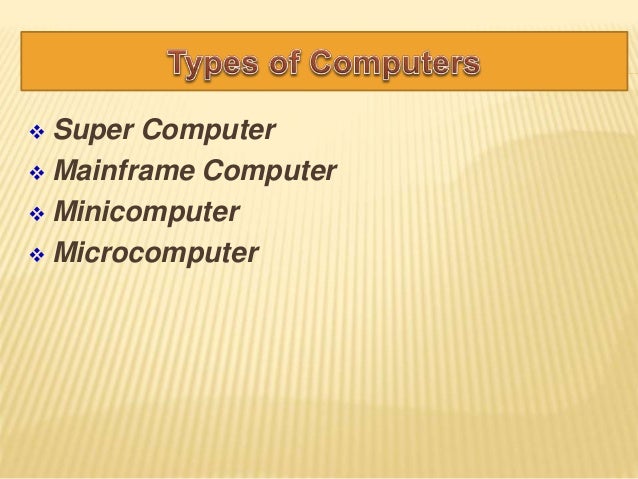 Types of Computers

❖ Super Computer
❖ Mainframe Computer
❖ Minicomputer
❖ Microcomputer